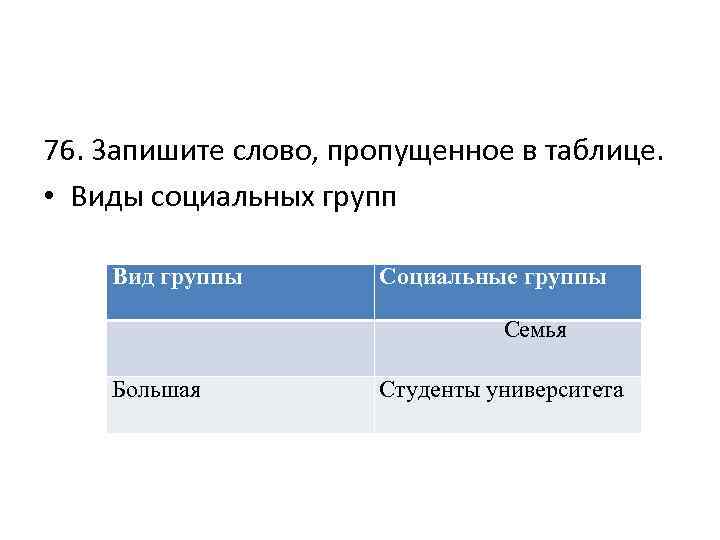 76. Запишите слово, пропущенное в таблице.

• Виды социальных групп

| Вид группы | Социальные группы |
|---|---|
| | Семья |
| Большая | Студенты университета |